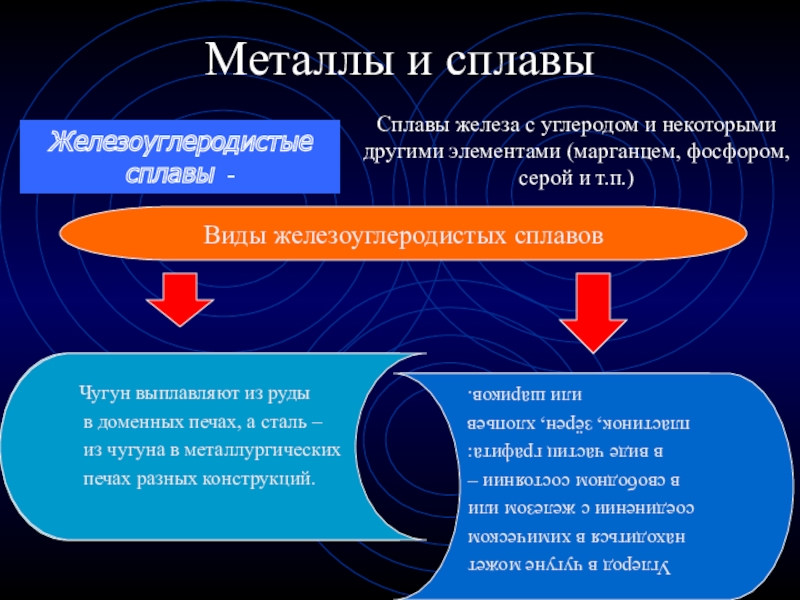 Металлы и сплавы

Железоуглеродистые сплавы -

Сплавы железа с углеродом и некоторыми другими элементами (марганцем, фосфором, серой и т.п.)

Виды железоуглеродистых сплавов

Чугун выплавляют из руды в доменных печах, а сталь – из чугуна в металлургических печах разных конструкций.

Углерод в чугуне может находиться в химическом соединении с железом или в свободном состоянии – в виде частиц графита: пластинок, зёрен, хлопьев или шариков.